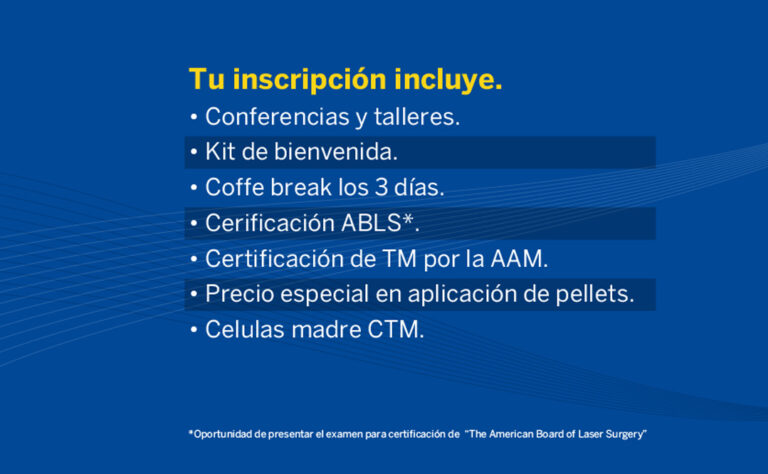 Tu inscripción incluye.

• Conferencias y talleres.
• Kit de bienvenida.
• Coffe break los 3 días.
• Cerificación ABLS*.
• Certificación de TM por la AAM.
• Precio especial en aplicación de pellets.
• Celulas madre CTM.

*Oportunidad de presentar el examen para certificación de "The American Board of Laser Surgery"